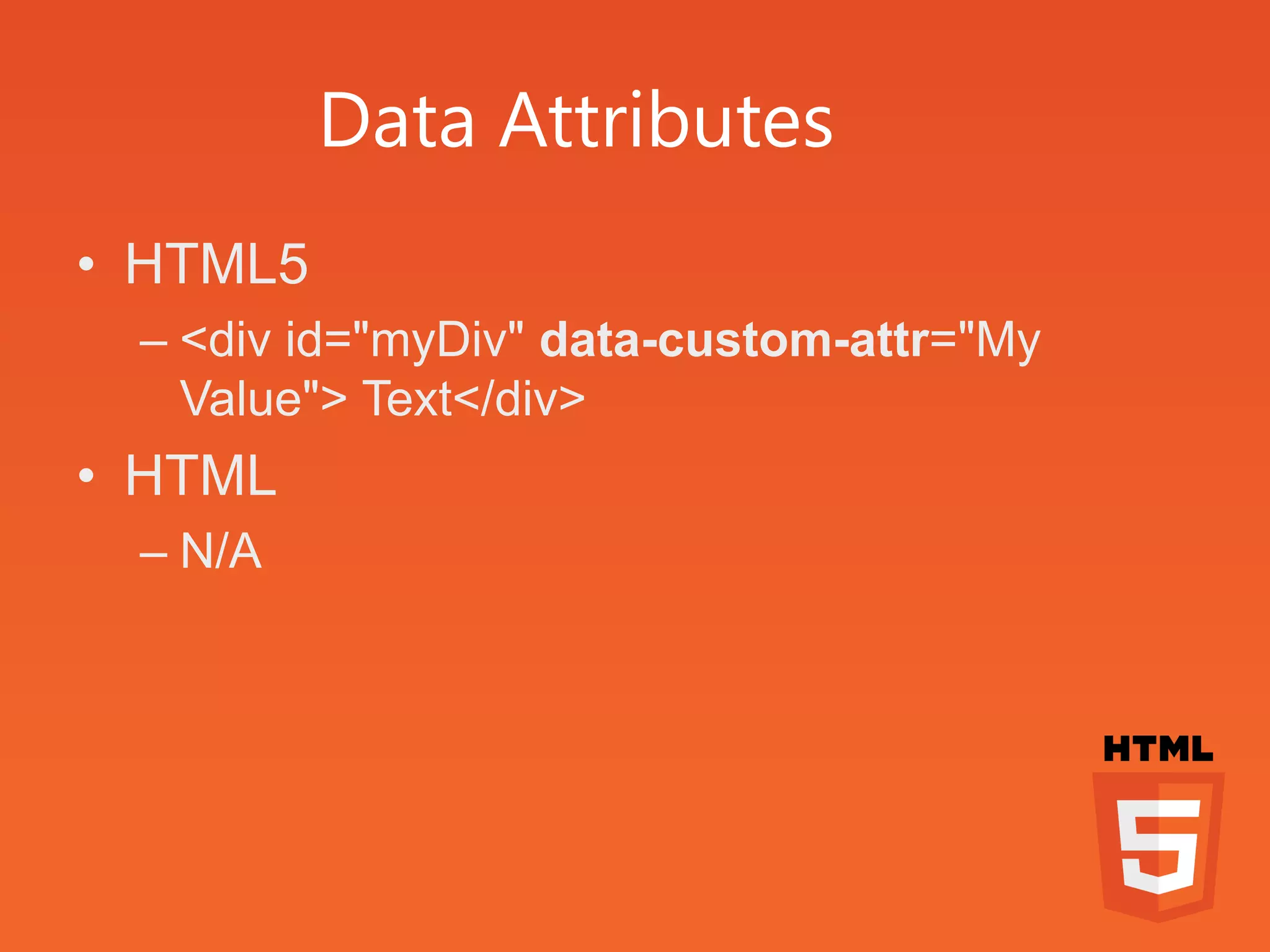 Data Attributes

• HTML5

– <div id="myDiv" data-custom-attr="My Value"> Text</div>

• HTML

– N/A

HTML
5